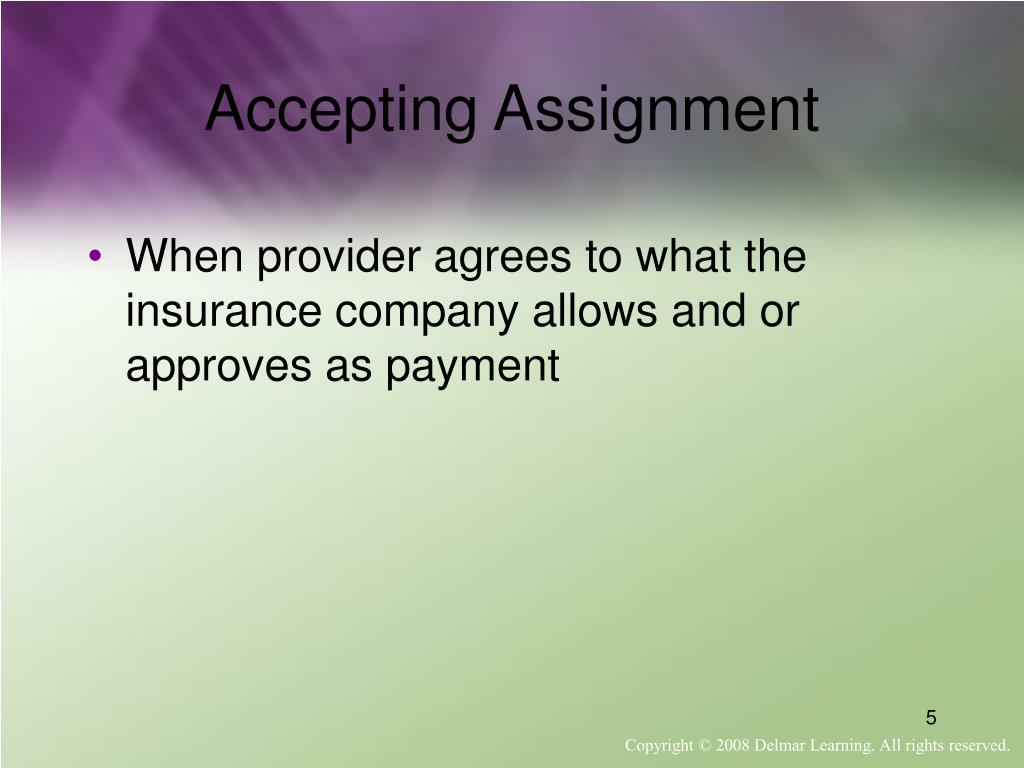 Accepting Assignment

• When provider agrees to what the insurance company allows and or approves as payment

5

Copyright © 2008 Delmar Learning. All rights reserved.